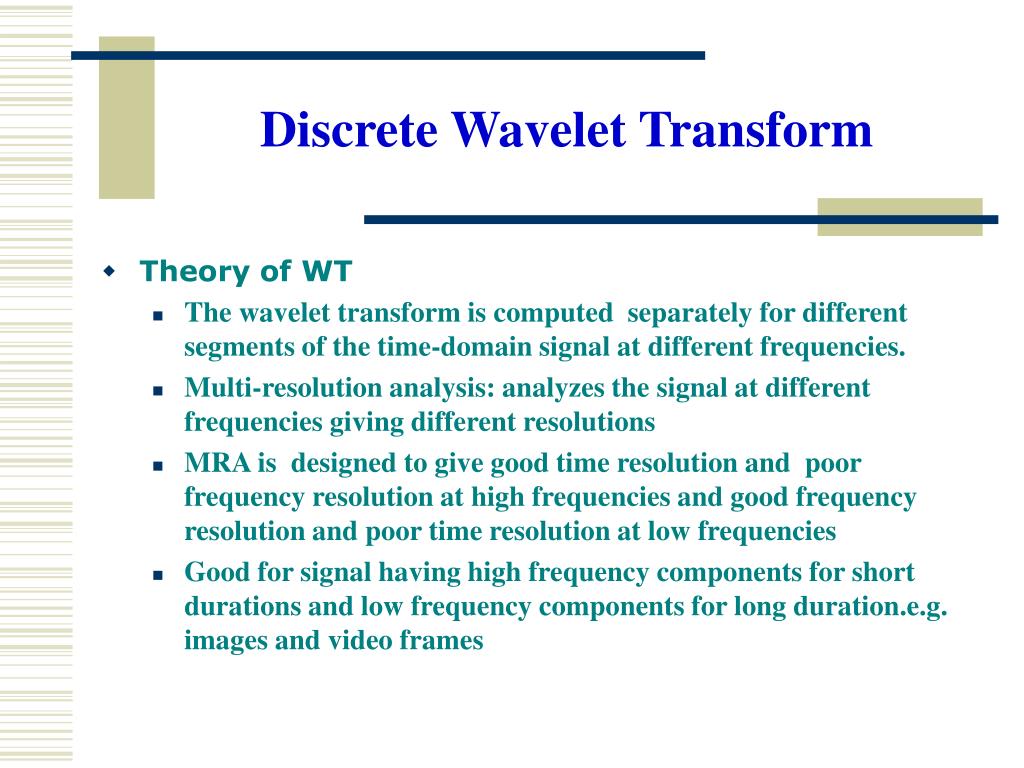 Discrete Wavelet Transform

Theory of WT

The wavelet transform is computed separately for different segments of the time-domain signal at different frequencies.

Multi-resolution analysis: analyzes the signal at different frequencies giving different resolutions

MRA is designed to give good time resolution and poor frequency resolution at high frequencies and good frequency resolution and poor time resolution at low frequencies

Good for signal having high frequency components for short durations and low frequency components for long duration.e.g. images and video frames